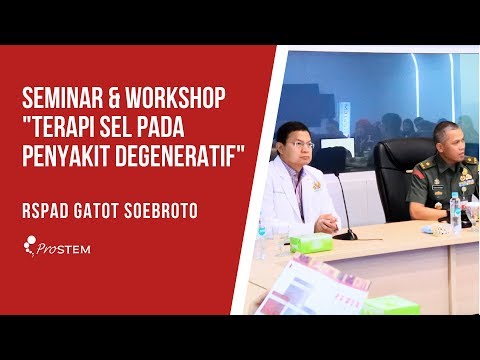 SEMINAR & WORKSHOP "TERAPI SEL PADA PENYAKIT DEGENERATIF"

RSPAD GATOT SOEBROTO

ProSTEM